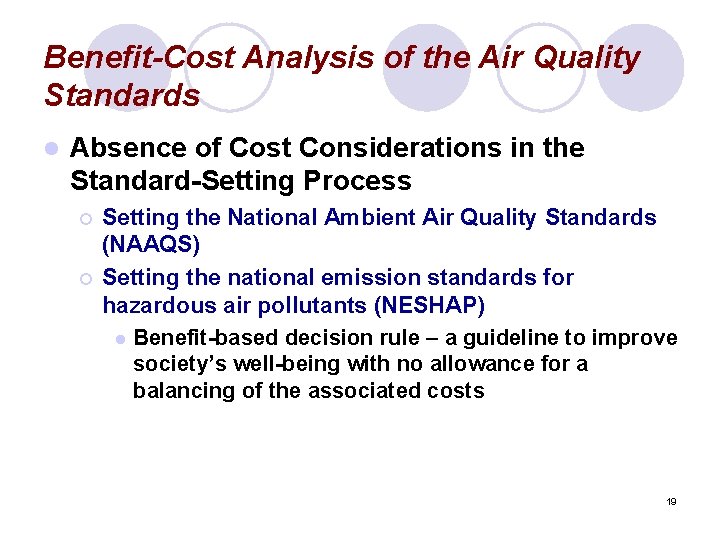 Benefit-Cost Analysis of the Air Quality Standards

Absence of Cost Considerations in the Standard-Setting Process

Setting the National Ambient Air Quality Standards (NAAQS)

Setting the national emission standards for hazardous air pollutants (NESHAP)

Benefit-based decision rule – a guideline to improve society's well-being with no allowance for a balancing of the associated costs

19